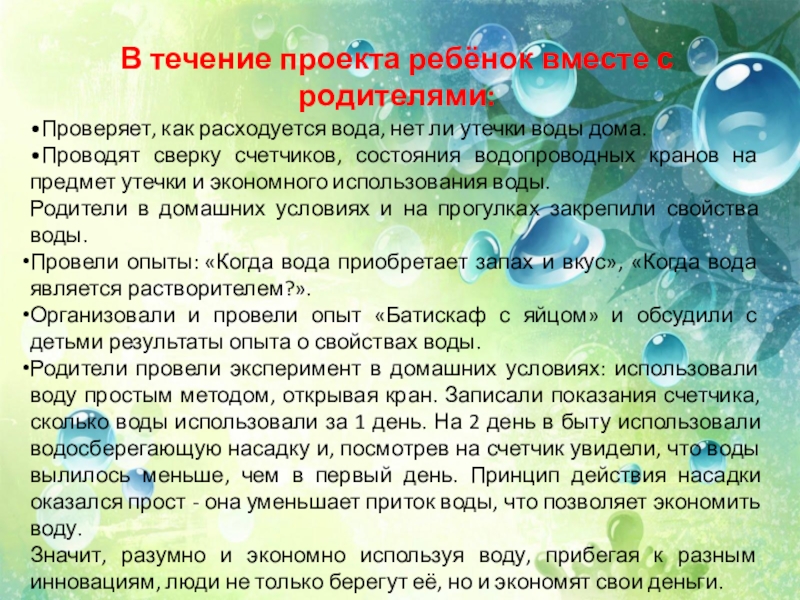 В течение проекта ребёнок вместе с родителями:

•Проверяет, как расходуется вода, нет ли утечки воды дома.

•Проводят сверку счетчиков, состояния водопроводных кранов на предмет утечки и экономного использования воды.

Родители в домашних условиях и на прогулках закрепили свойства воды.

•Провели опыты: «Когда вода приобретает запах и вкус», «Когда вода является растворителем?».

•Организовали и провели опыт «Батискаф с яйцом» и обсудили с детьми результаты опыта о свойствах воды.

•Родители провели эксперимент в домашних условиях: использовали воду простым методом, открывая кран. Записали показания счетчика, сколько воды использовали за 1 день. На 2 день в быту использовали водосберегающую насадку и, посмотрев на счетчик увидели, что воды вылилось меньше, чем в первый день. Принцип действия насадки оказался прост - она уменьшает приток воды, что позволяет экономить воду.

Значит, разумно и экономно используя воду, прибегая к разным инновациям, люди не только берегут её, но и экономят свои деньги.